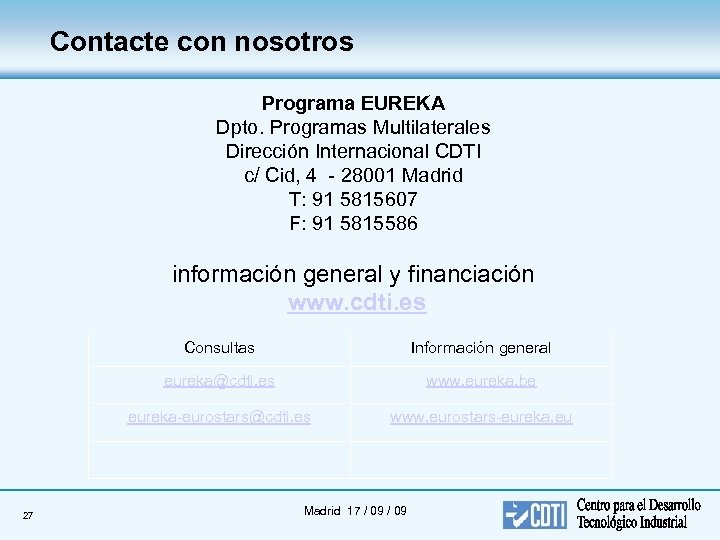 Contacte con nosotros

Programa EUREKA
Dpto. Programas Multilaterales
Dirección Internacional CDTI
c/ Cid, 4 - 28001 Madrid
T: 91 5815607
F: 91 5815586

información general y financiación
www.cdti.es

| Consultas | Información general |
|---|---|
| eureka@cdti.es | www.eureka.be |
| eureka-eurostars@cdti.es | www.eurostars-eureka.eu |
| | |

27

Madrid 17 / 09 / 09

CDTI Centro para el Desarrollo Tecnológico Industrial